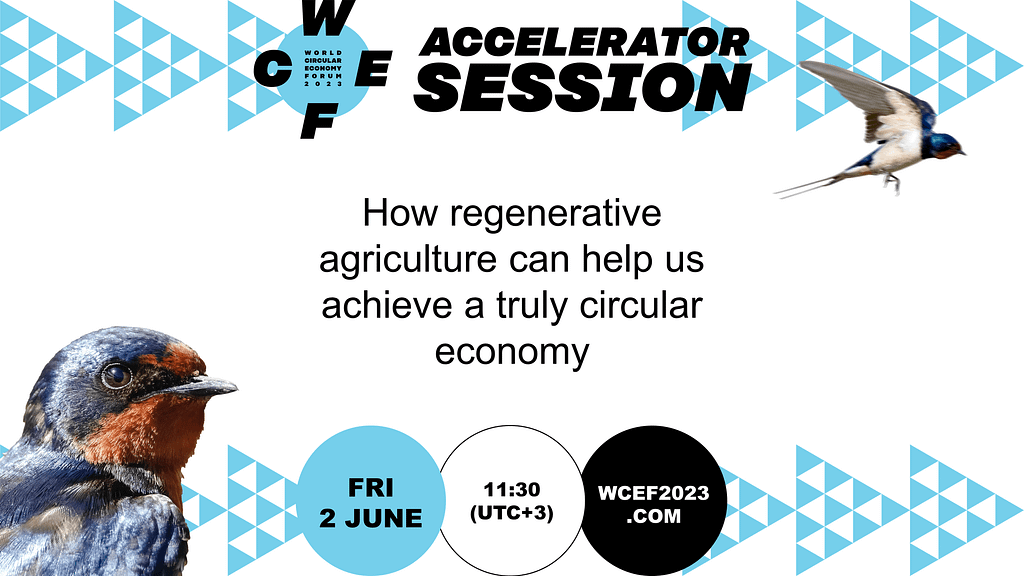 W
C E
F
WORLD CIRCULAR ECONOMY FORUM 2023

ACCELERATOR SESSION

How regenerative agriculture can help us achieve a truly circular economy

FRI 2 JUNE

11:30 (UTC+3)

WCEF2023 .COM